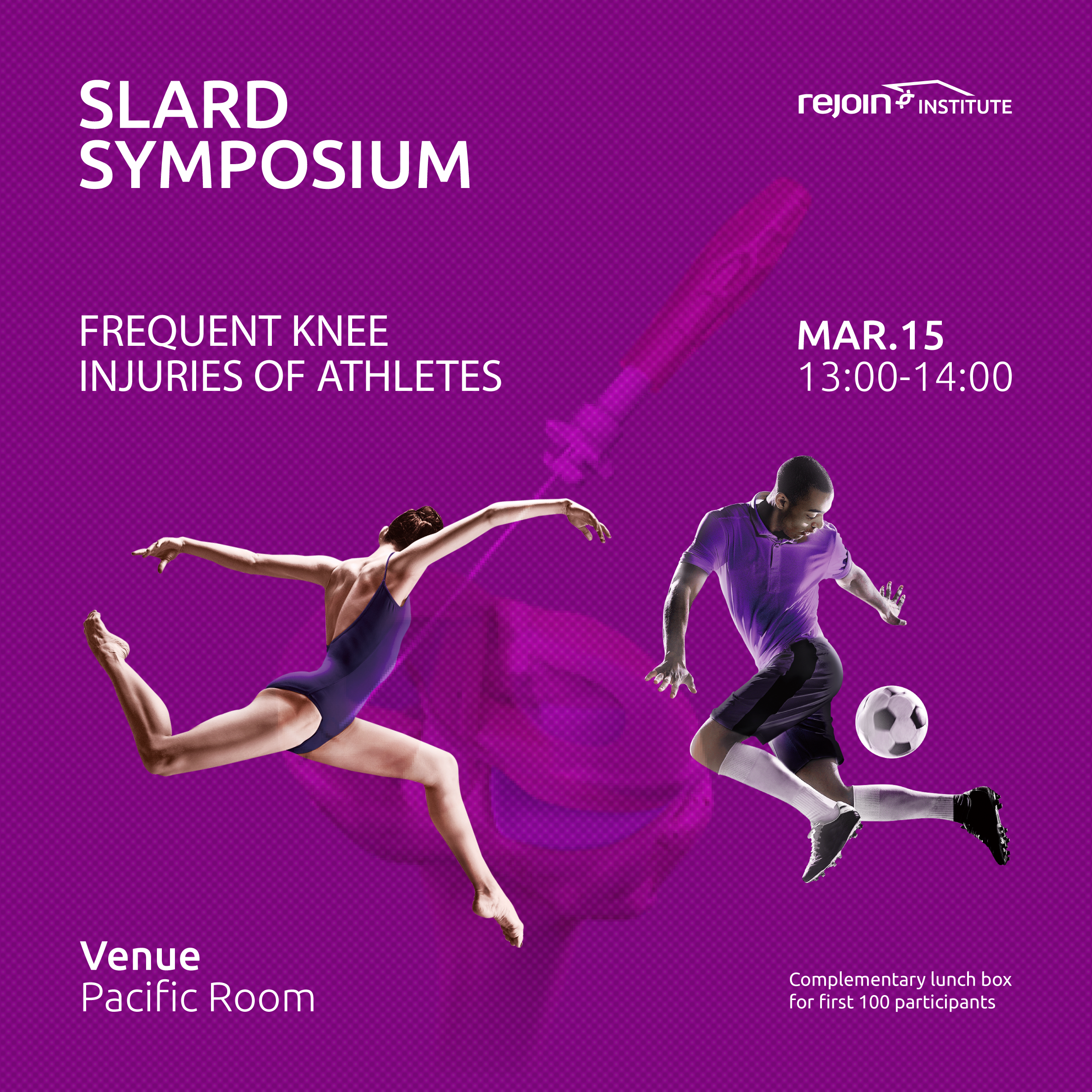 SLARD SYMPOSIUM

rejoin INSTITUTE

FREQUENT KNEE INJURIES OF ATHLETES

MAR.15
13:00-14:00

Venue
Pacific Room

Complementary lunch box for first 100 participants